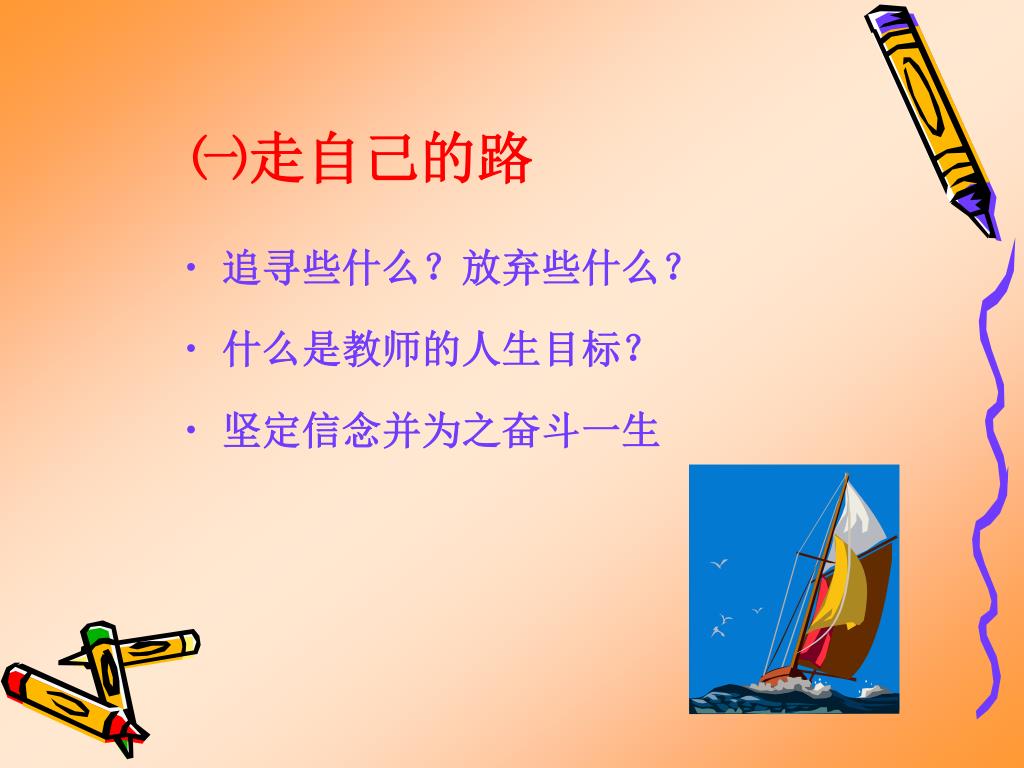 ㈠走自己的路

• 追寻些什么？放弃些什么？

• 什么是教师的人生目标？

• 坚定信念并为之奋斗一生